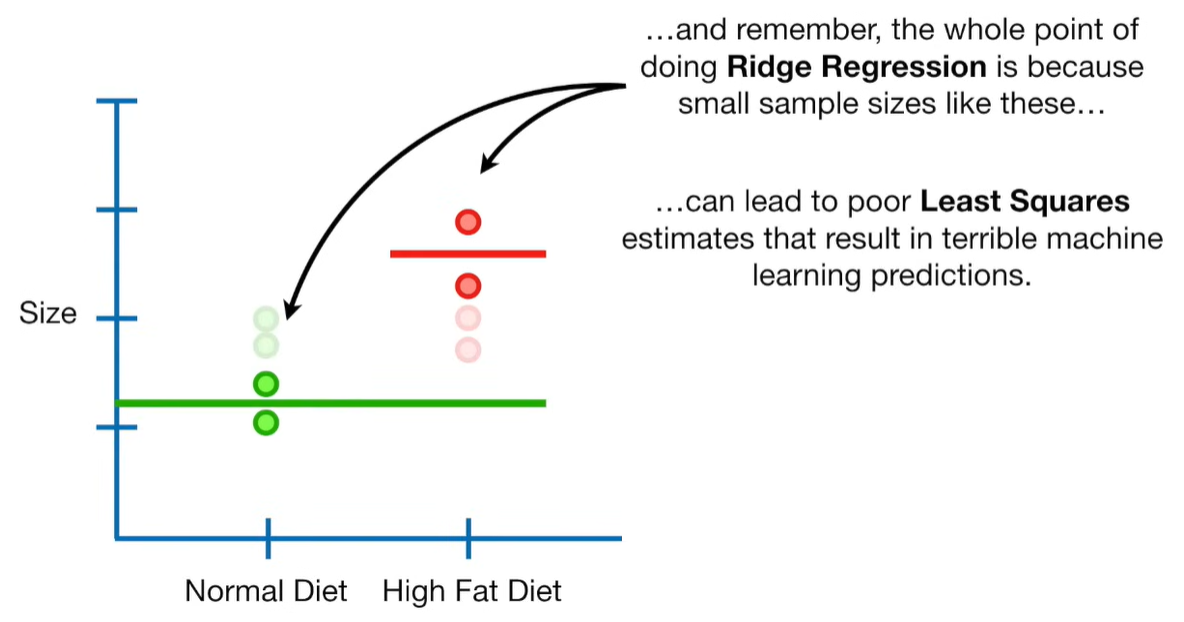 …and remember, the whole point of doing **Ridge Regression** is because small sample sizes like these…

…can lead to poor **Least Squares** estimates that result in terrible machine learning predictions.

Size

Normal Diet

High Fat Diet